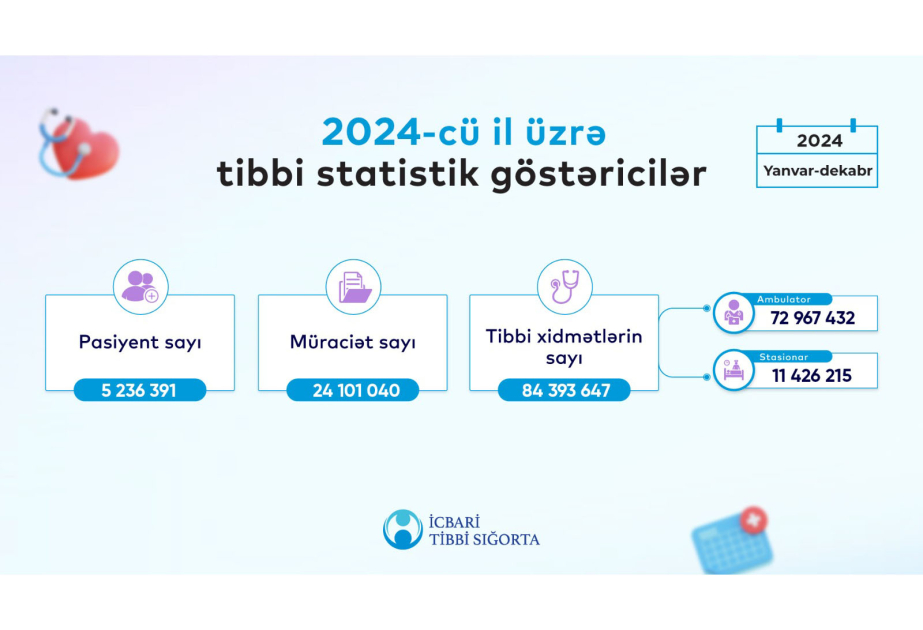 2024-cü il üzrə
tibbi statistik göstəricilər

2024
Yanvar-dekabr

Pasiyent sayı
5 236 391

Müraciət sayı
24 101 040

Tibbi xidmətlərin sayı
84 393 647

Ambulator
72 967 432

Stasionar
11 426 215

İCBARİ TİBBİ SIĞORTA